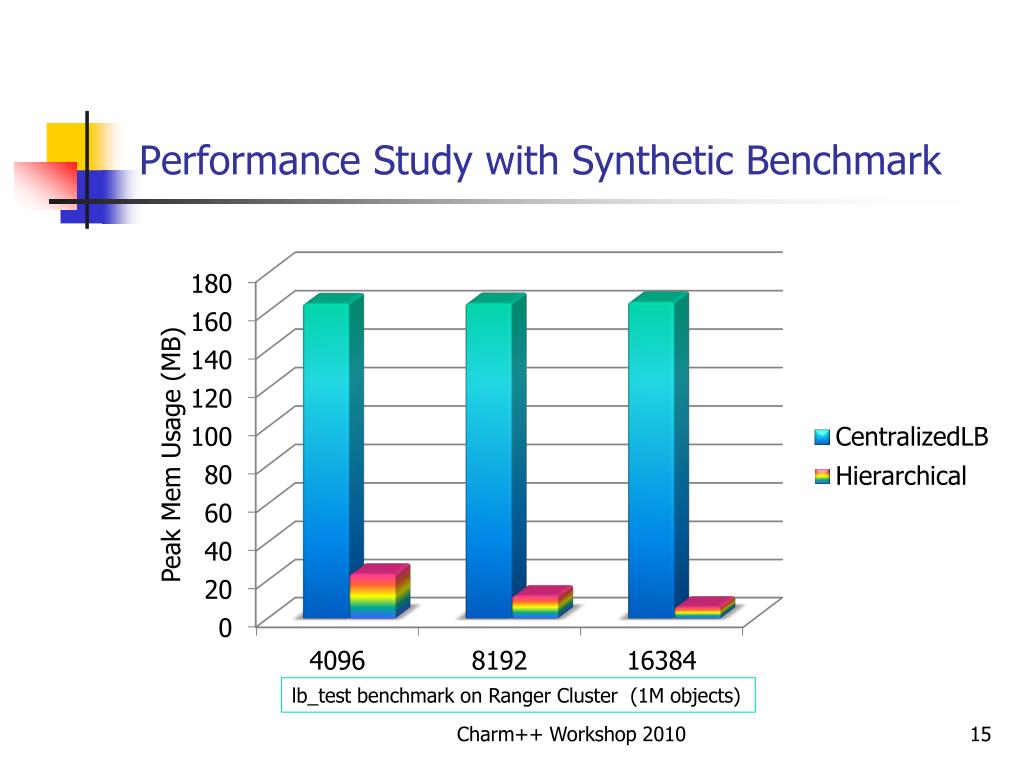 Performance Study with Synthetic Benchmark

Peak Mem Usage (MB)

180
160
140
120
100
80
60
40
20
0

4096
8192
16384

CentralizedLB
Hierarchical

lb_test benchmark on Ranger Cluster (1M objects)

Charm++ Workshop 2010

15